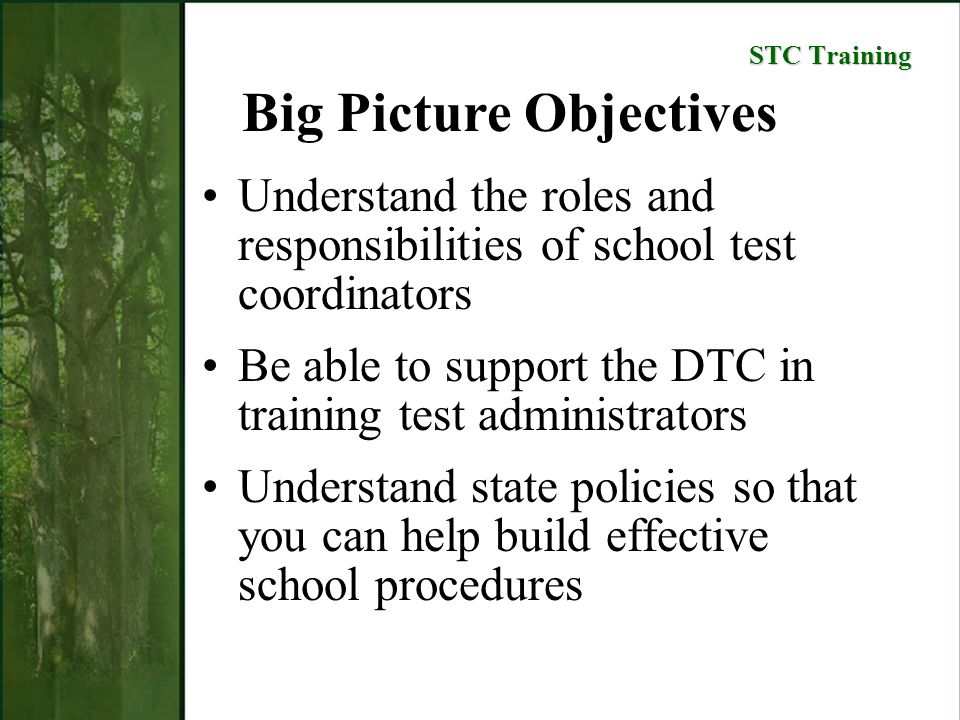 STC Training

Big Picture Objectives

• Understand the roles and responsibilities of school test coordinators

• Be able to support the DTC in training test administrators

• Understand state policies so that you can help build effective school procedures